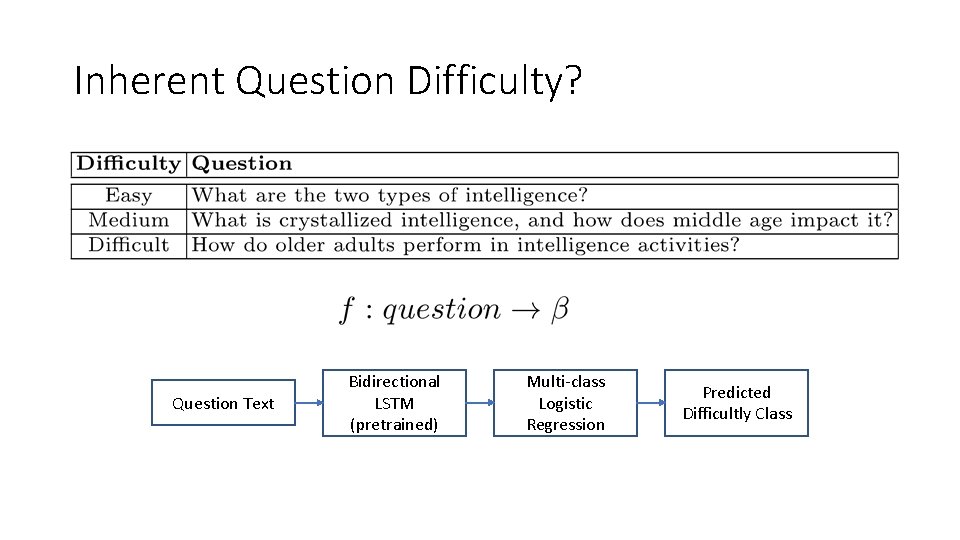 Inherent Question Difficulty?

| Difficulty | Question |
|---|---|
| Easy | What are the two types of intelligence? |
| Medium | What is crystallized intelligence, and how does middle age impact it? |
| Difficult | How do older adults perform in intelligence activities? |

$f : question \rightarrow \beta$

Question Text

Bidirectional LSTM (pretrained)

Multi-class Logistic Regression

Predicted Difficultly Class